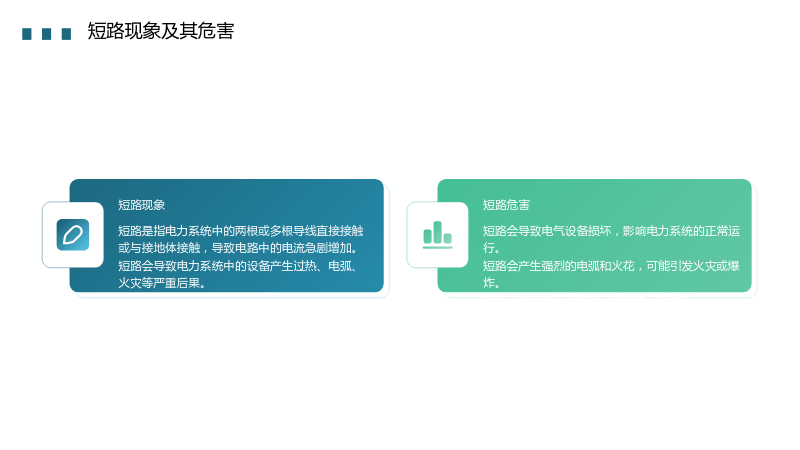 短路现象及其危害

短路现象

短路是指电力系统中的两根或多根导线直接接触或与接地体接触，导致电路中的电流急剧增加。

短路会导致电力系统中的设备产生过热、电弧、火灾等严重后果。

短路危害

短路会导致电气设备损坏，影响电力系统的正常运行。

短路会产生强烈的电弧和火花，可能引发火灾或爆炸。